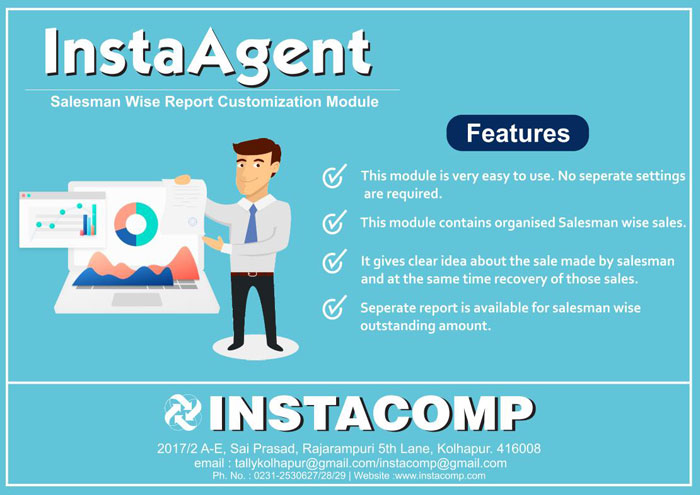 InstaAgent

Salesman Wise Report Customization Module

Features

This module is very easy to use. No seperate settings are required.

This module contains organised Salesman wise sales.

It gives clear idea about the sale made by salesman and at the same time recovery of those sales.

Seperate report is available for salesman wise outstanding amount.

INSTACOMP

2017/2 A-E, Sai Prasad, Rajarampuri 5th Lane, Kolhapur. 416008
email : tallykolhapur@gmail.com/instacomp@gmail.com
Ph. No. : 0231-2530627/28/29 | Website :www.instacomp.com